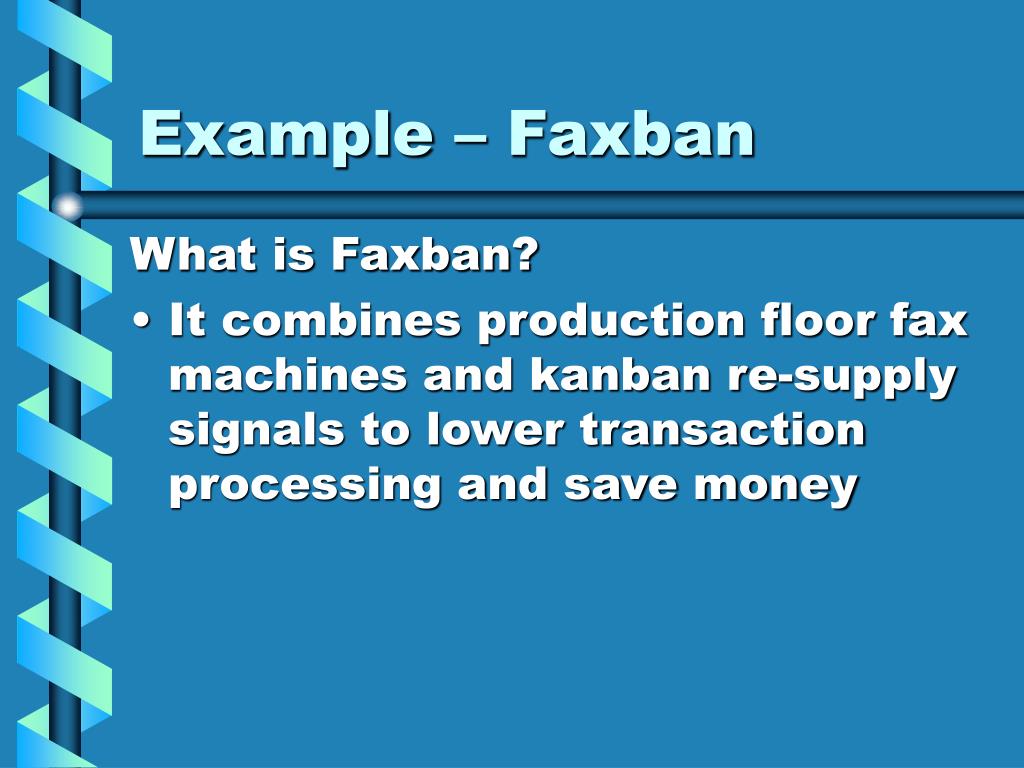 Example – Faxban

What is Faxban?

• It combines production floor fax machines and kanban re-supply signals to lower transaction processing and save money